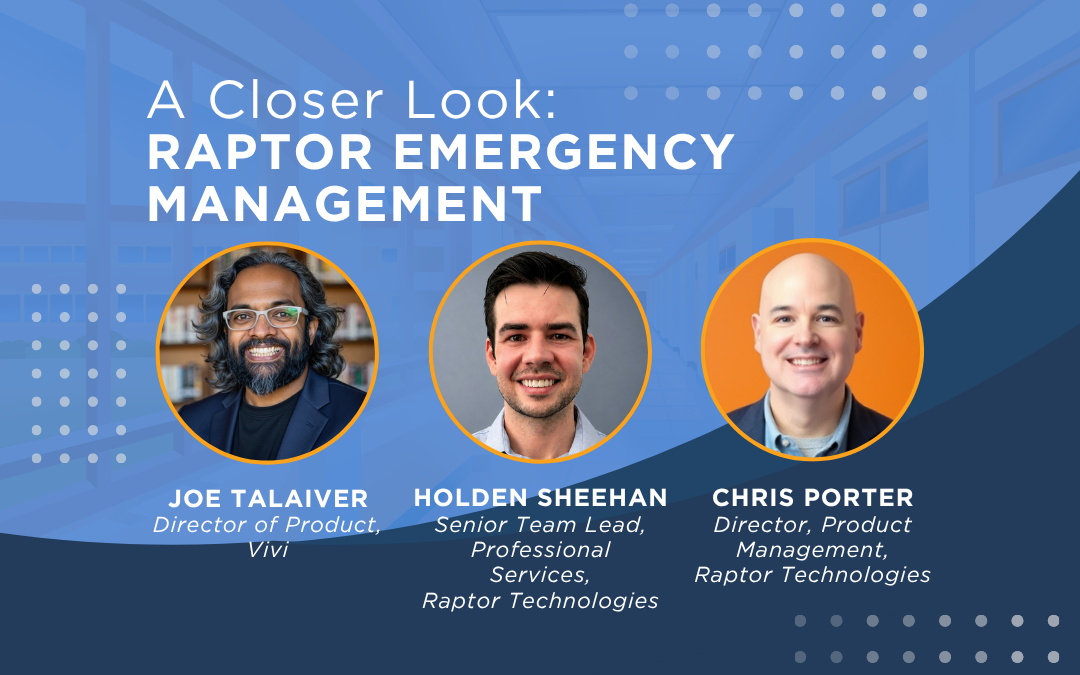 A Closer Look:
RAPTOR EMERGENCY MANAGEMENT

JOE TALAIVER
Director of Product, Vivi

HOLDEN SHEEHAN
Senior Team Lead, Professional Services, Raptor Technologies

CHRIS PORTER
Director, Product Management, Raptor Technologies